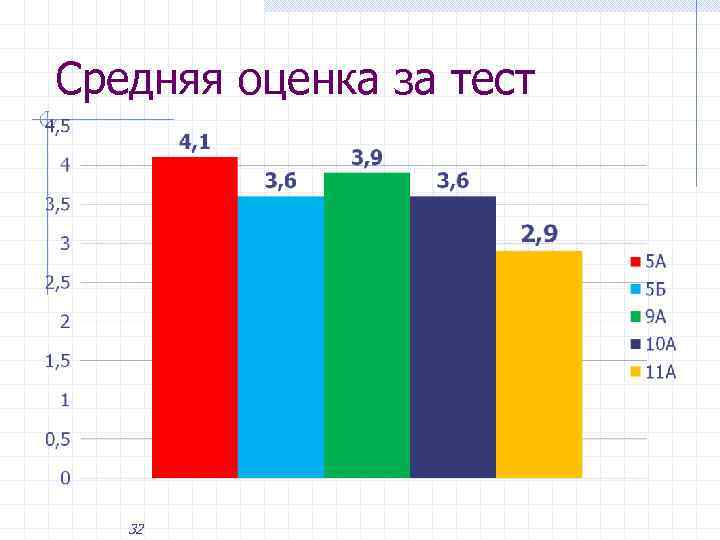 Средняя оценка за тест

4,5
4
3,5
3
2,5
2
1,5
1
0,5
0

4,1
3,6
3,9
3,6
2,9

5А
5Б
9А
10А
11А

32